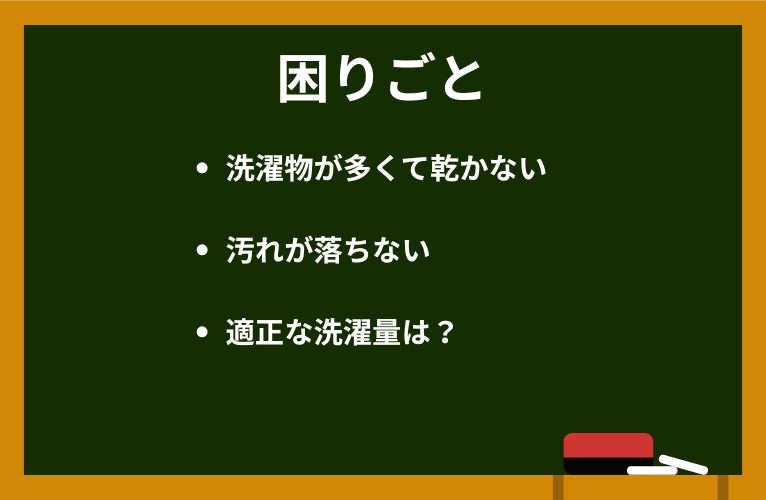 困りごと

• 洗濯物が多くて乾かない

• 汚れが落ちない

• 適正な洗濯量は？